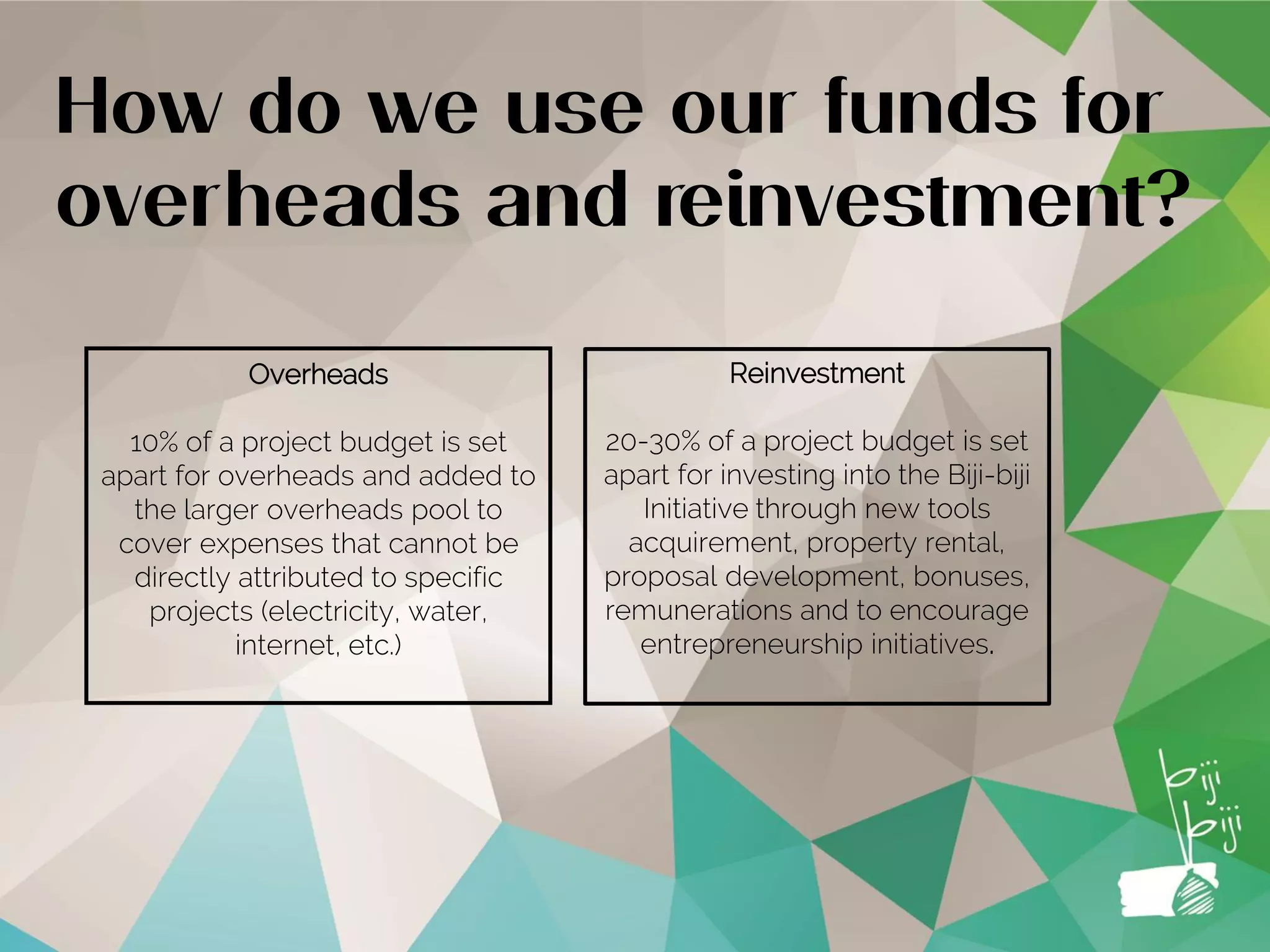 How do we use our funds for overheads and reinvestment?

Overheads

10% of a project budget is set apart for overheads and added to the larger overheads pool to cover expenses that cannot be directly attributed to specific projects (electricity, water, internet, etc.)

Reinvestment

20-30% of a project budget is set apart for investing into the Biji-biji Initiative through new tools acquirement, property rental, proposal development, bonuses, remunerations and to encourage entrepreneurship initiatives.

biji biji